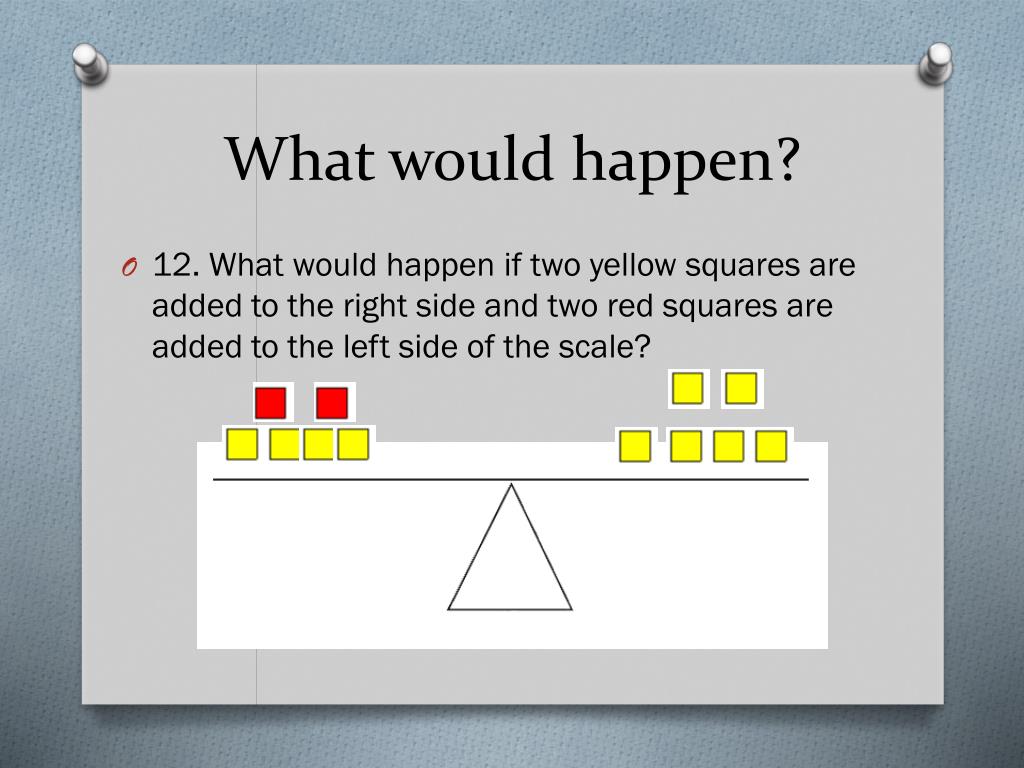 What would happen?

O 12. What would happen if two yellow squares are added to the right side and two red squares are added to the left side of the scale?